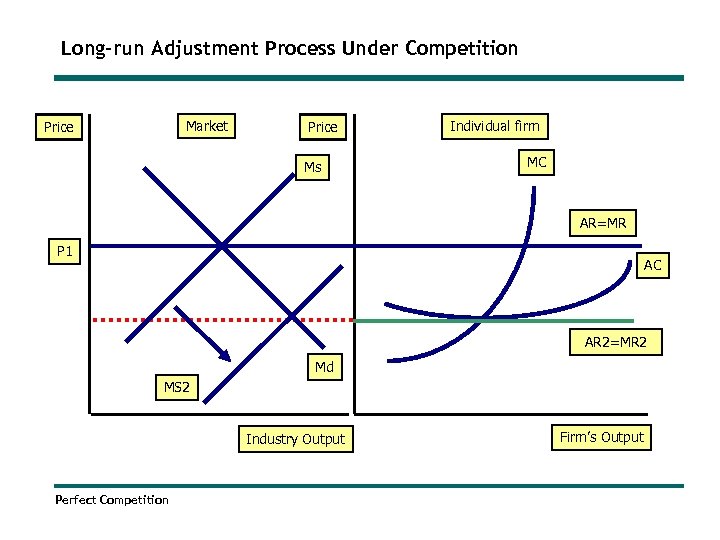 Long-run Adjustment Process Under Competition

Price

Market

Price

Individual firm

Ms

MC

AR=MR

P1

AC

AR2=MR2

Md

MS2

Industry Output

Firm's Output

Perfect Competition